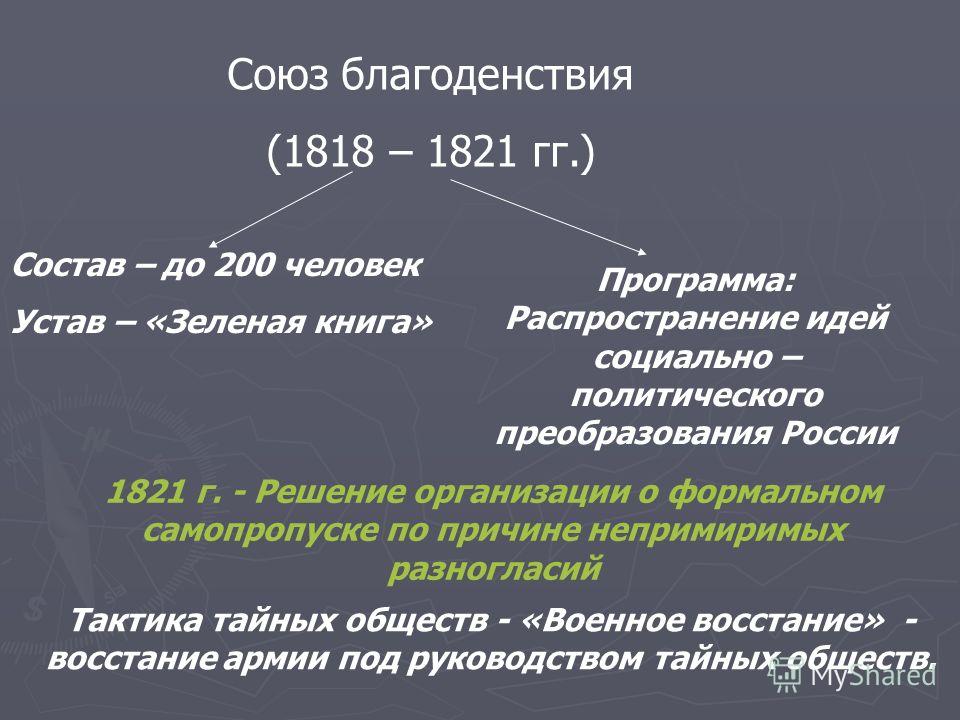 Союз благоденствия

(1818 – 1821 гг.)

Состав – до 200 человек

Устав – «Зеленая книга»

Программа: Распространение идей социально – политического преобразования России

1821 г. - Решение организации о формальном самопропуске по причине непримиримых разногласий

Тактика тайных обществ - «Военное восстание» - восстание армии под руководством тайных обществ.

MyShared